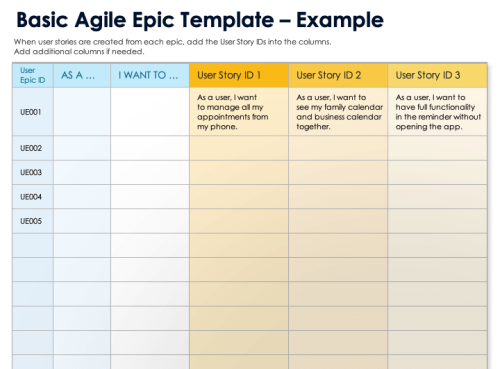 Basic Agile Epic Template – Example

When user stories are created from each epic, add the User Story IDs into the columns.
Add additional columns if needed.

| User Epic ID | AS A … | I WANT TO … | User Story ID 1 | User Story ID 2 | User Story ID 3 |
|---|---|---|---|---|---|
| UE001 | | | As a user, I want to manage all my appointments from my phone. | As a user, I want to see my family calendar and business calendar together. | As a user, I want to have full functionality in the reminder without opening the app. |
| UE002 | | | | | |
| UE003 | | | | | |
| UE004 | | | | | |
| UE005 | | | | | |
| | | | | | |
| | | | | | |
| | | | | | |
| | | | | | |
| | | | | | |
| | | | | | |